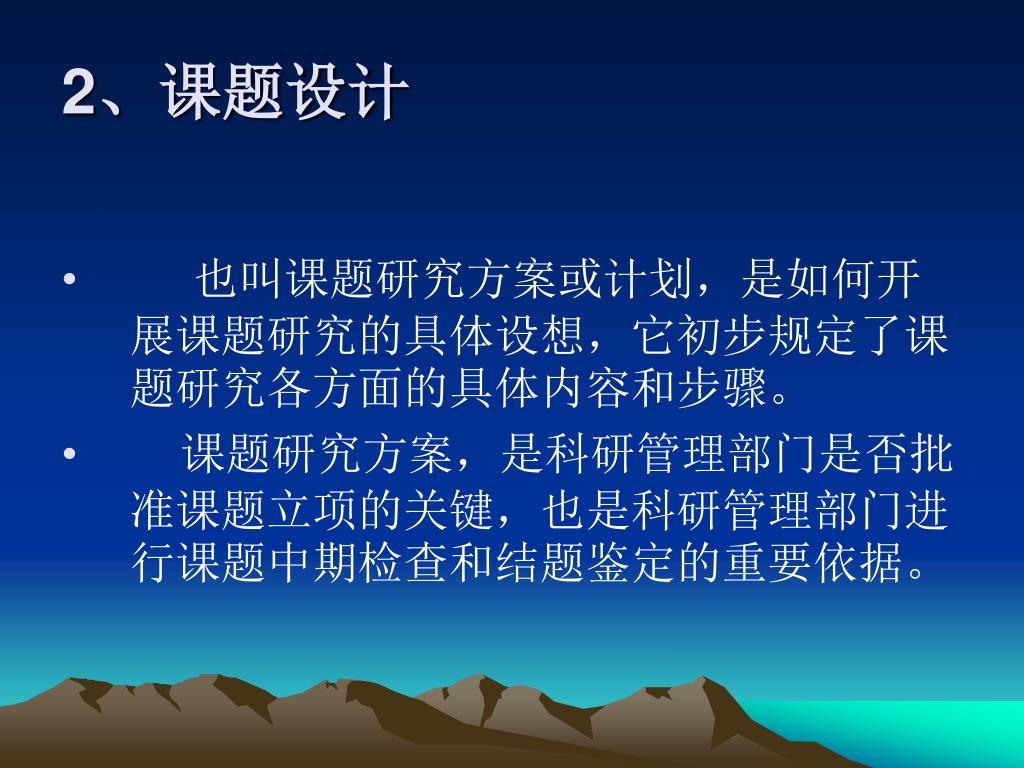 2、课题设计

• 也叫课题研究方案或计划，是如何开展课题研究的具体设想，它初步规定了课题研究各方面的具体内容和步骤。

• 课题研究方案，是科研管理部门是否批准课题立项的关键，也是科研管理部门进行课题中期检查和结题鉴定的重要依据。